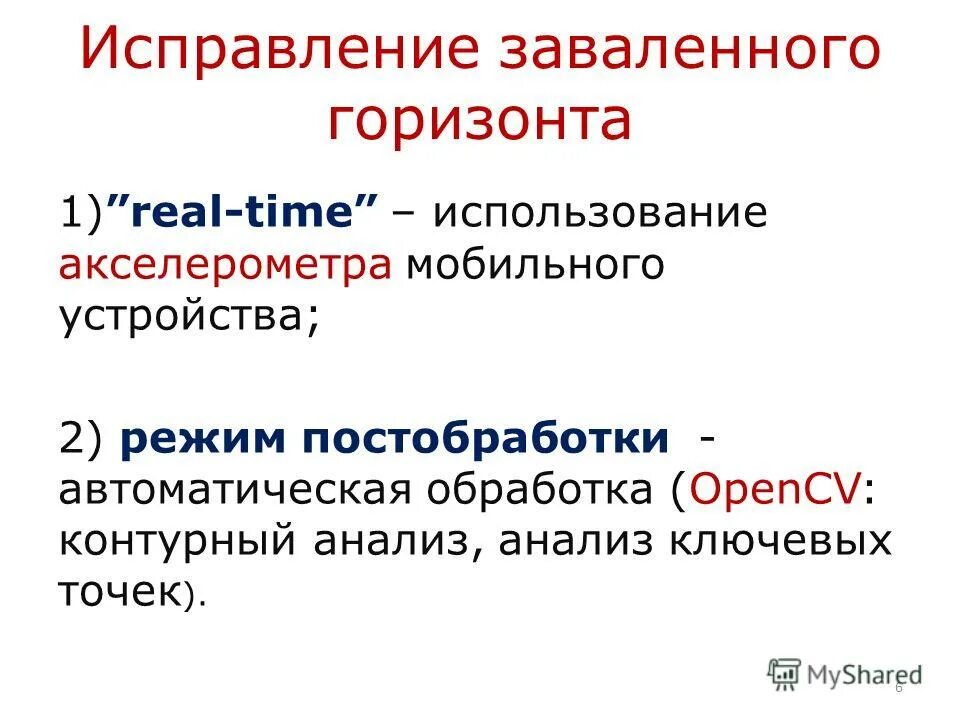 Исправление заваленного горизонта

1)”real-time” – использование акселерометра мобильного устройства;

2) режим постобработки - автоматическая обработка (OpenCV: контурный анализ, анализ ключевых точек).

MyShared

6